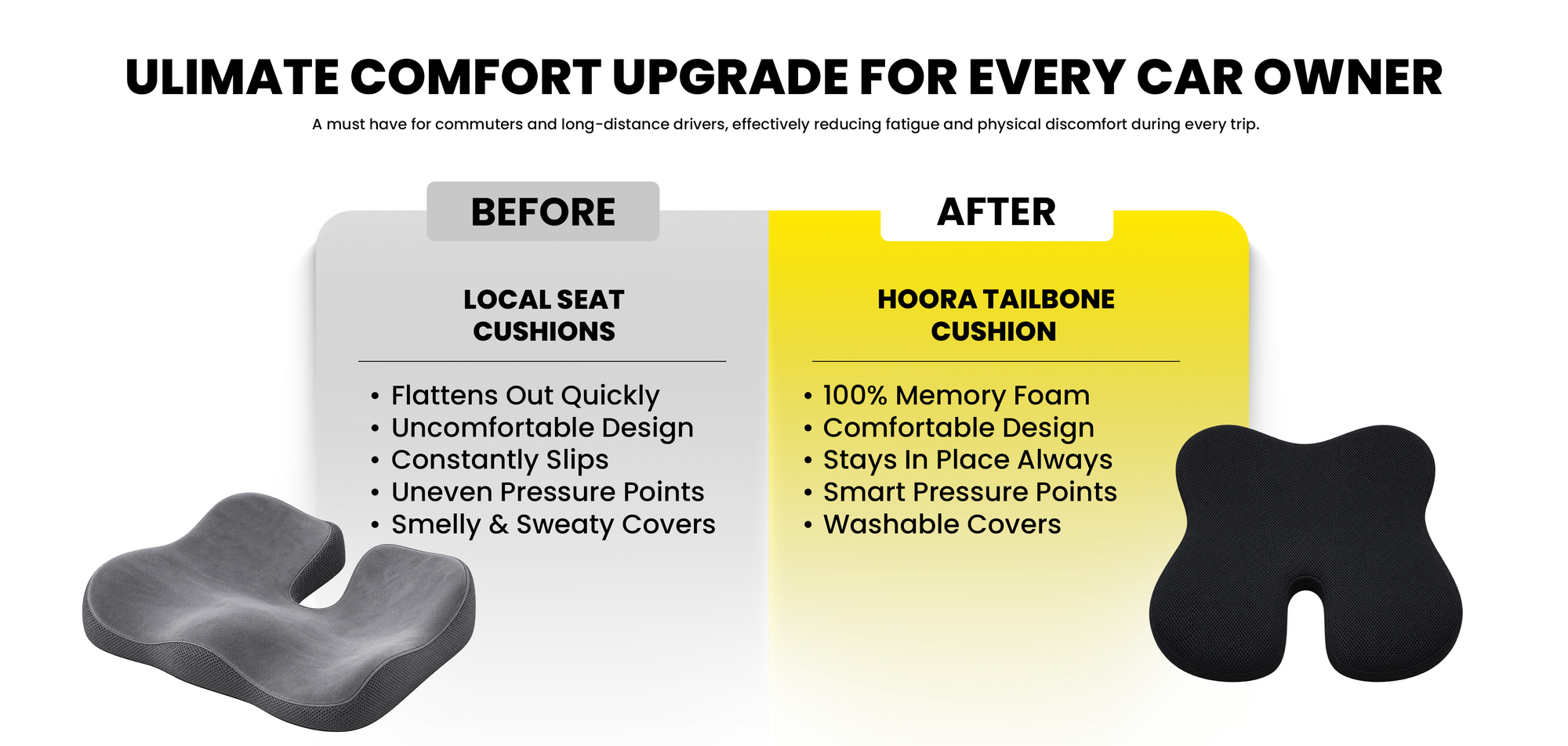 ULIMATE COMFORT UPGRADE FOR EVERY CAR OWNER

A must have for commuters and long-distance drivers, effectively reducing fatigue and physical discomfort during every trip.

BEFORE

LOCAL SEAT CUSHIONS

• Flattens Out Quickly
• Uncomfortable Design
• Constantly Slips
• Uneven Pressure Points
• Smelly & Sweaty Covers

AFTER

HOORA TAILBONE CUSHION

• 100% Memory Foam
• Comfortable Design
• Stays In Place Always
• Smart Pressure Points
• Washable Covers